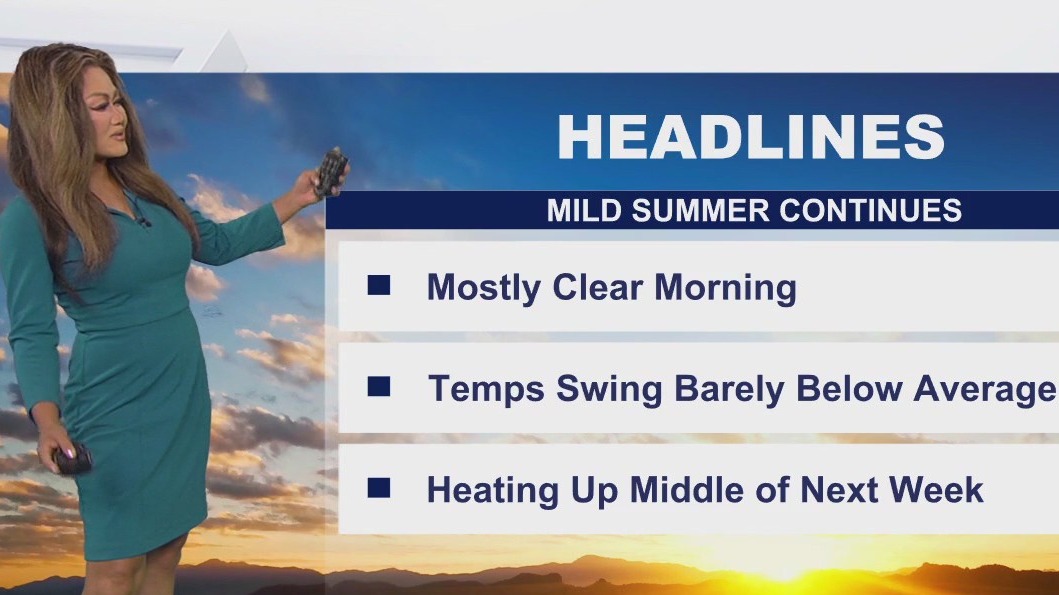 HEADLINES

MILD SUMMER CONTINUES

■ Mostly Clear Morning

■ Temps Swing Barely Below Average

■ Heating Up Middle of Next Week